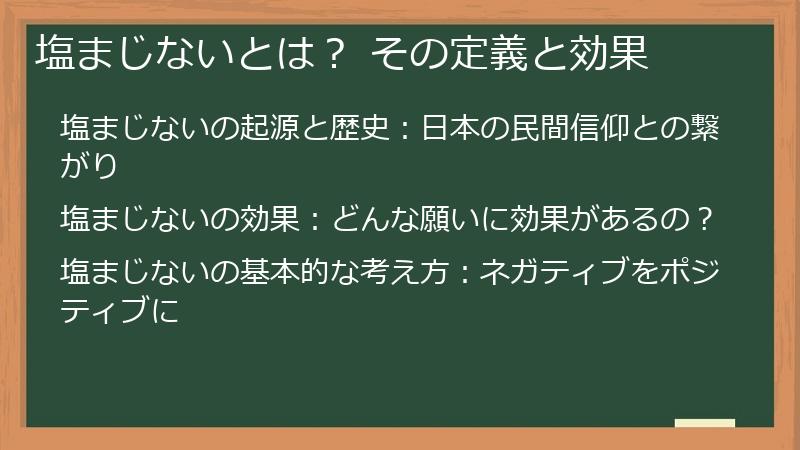 塩まじないとは？ その定義と効果

塩まじないの起源と歴史：日本の民間信仰との繋がり

塩まじないの効果：どんな願いに効果があるの？

塩まじないの基本的な考え方：ネガティブをポジティブに